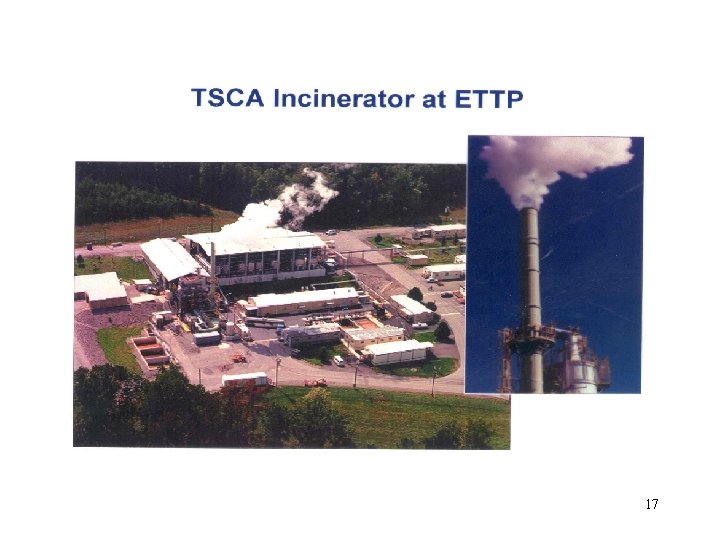 TSCA Incinerator at ETTP

17